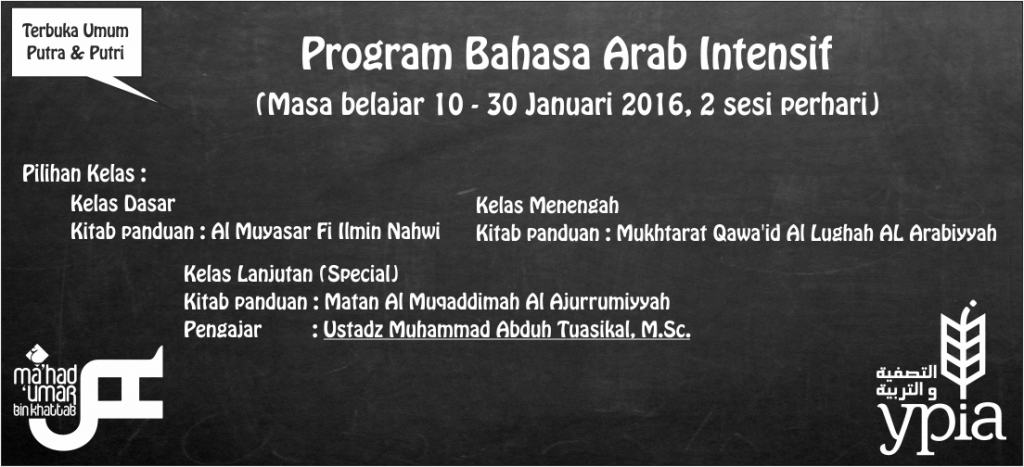 Terbuka Umum
Putra & Putri

Program Bahasa Arab Intensif
(Masa belajar 10 - 30 Januari 2016, 2 sesi perhari)

Pilihan Kelas :

Kelas Dasar
Kitab panduan : Al Muyasar Fi Ilmin Nahwi

Kelas Menengah
Kitab panduan : Mukhtarat Qawa'id Al Lughah AL Arabiyyah

Kelas Lanjutan (Special)
Kitab panduan : Matan Al Muqaddimah Al Ajurrumiyyah
Pengajar : Ustadz Muhammad Abduh Tuasikal, M.Sc.

ma'had 'umar bin khattab

التصفية و التربية
ypia